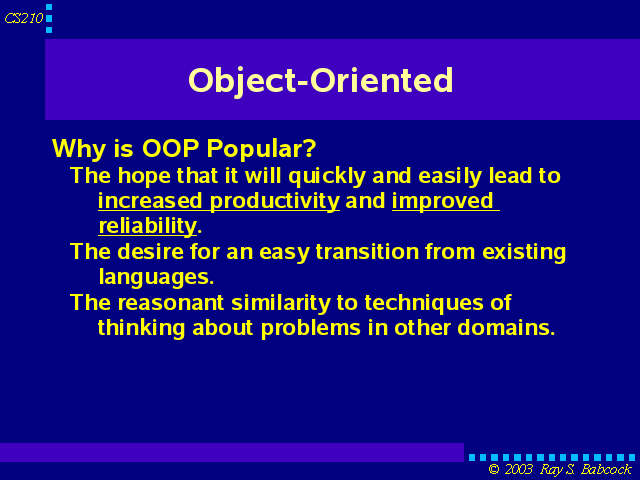 CS210

Object-Oriented

Why is OOP Popular?

The hope that it will quickly and easily lead to increased productivity and improved reliability.

The desire for an easy transition from existing languages.

The reasonant similarity to techniques of thinking about problems in other domains.

© 2003 Ray S. Babcock